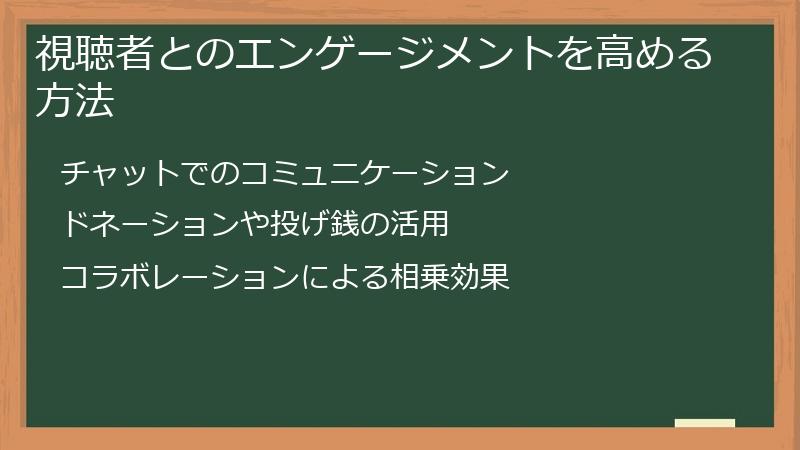 視聴者とのエンゲージメントを高める方法

チャットでのコミュニケーション

ドネーションや投げ銭の活用

コラボレーションによる相乗効果